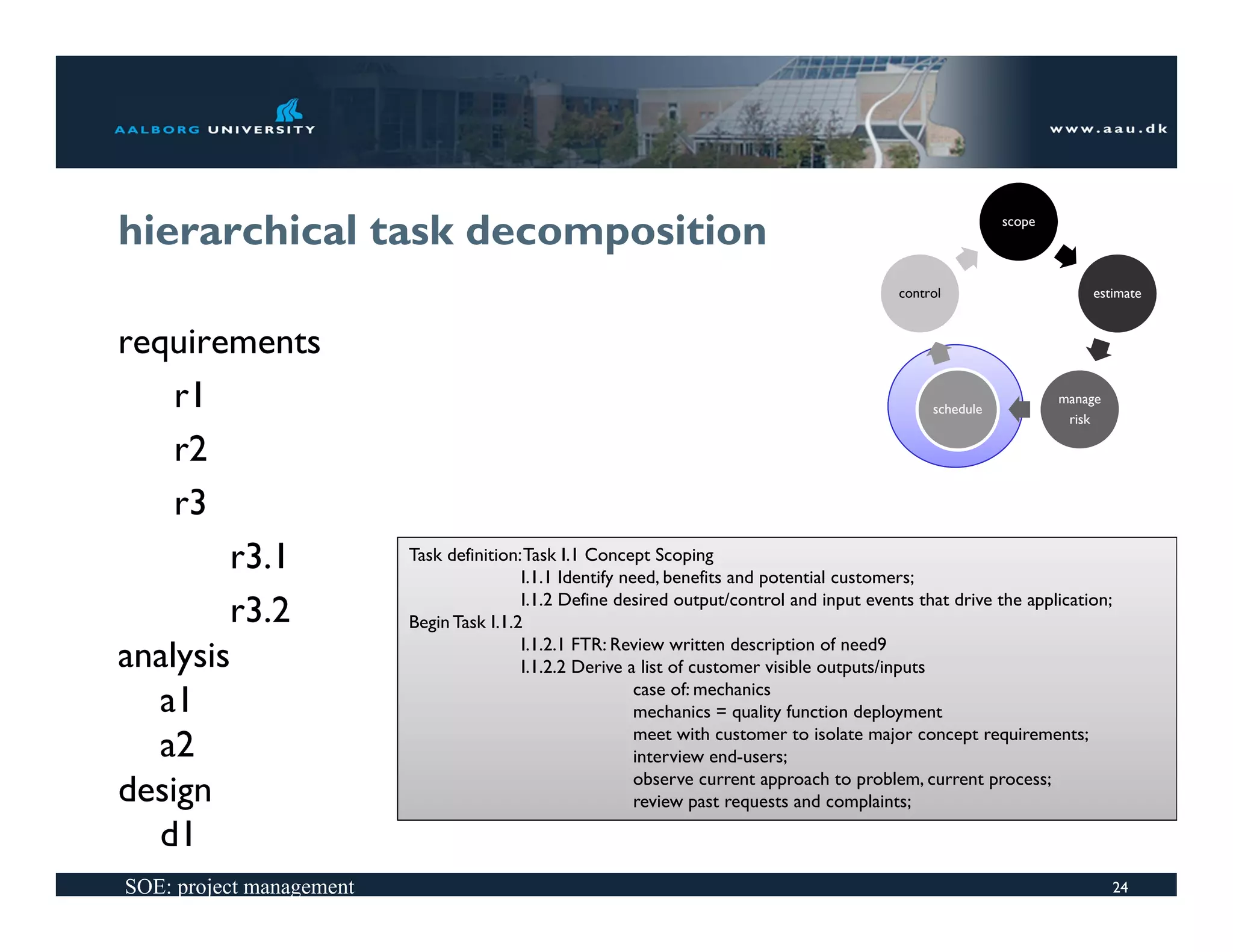 AALBORG UNIVERSITY

www.aau.dk

hierarchical task decomposition

scope
estimate
manage risk
schedule
control

requirements
r1
r2
r3
r3.1
r3.2
analysis
a1
a2
design
d1

Task definition: Task 1.1 Concept Scoping
1.1.1 Identify need, benefits and potential customers;
1.1.2 Define desired output/control and input events that drive the application;
Begin Task 1.1.2
1.1.2.1 FTR: Review written description of need9
1.1.2.2 Derive a list of customer visible outputs/inputs
case of: mechanics
mechanics = quality function deployment
meet with customer to isolate major concept requirements;
interview end-users;
observe current approach to problem, current process;
review past requests and complaints;

SOE: project management

24